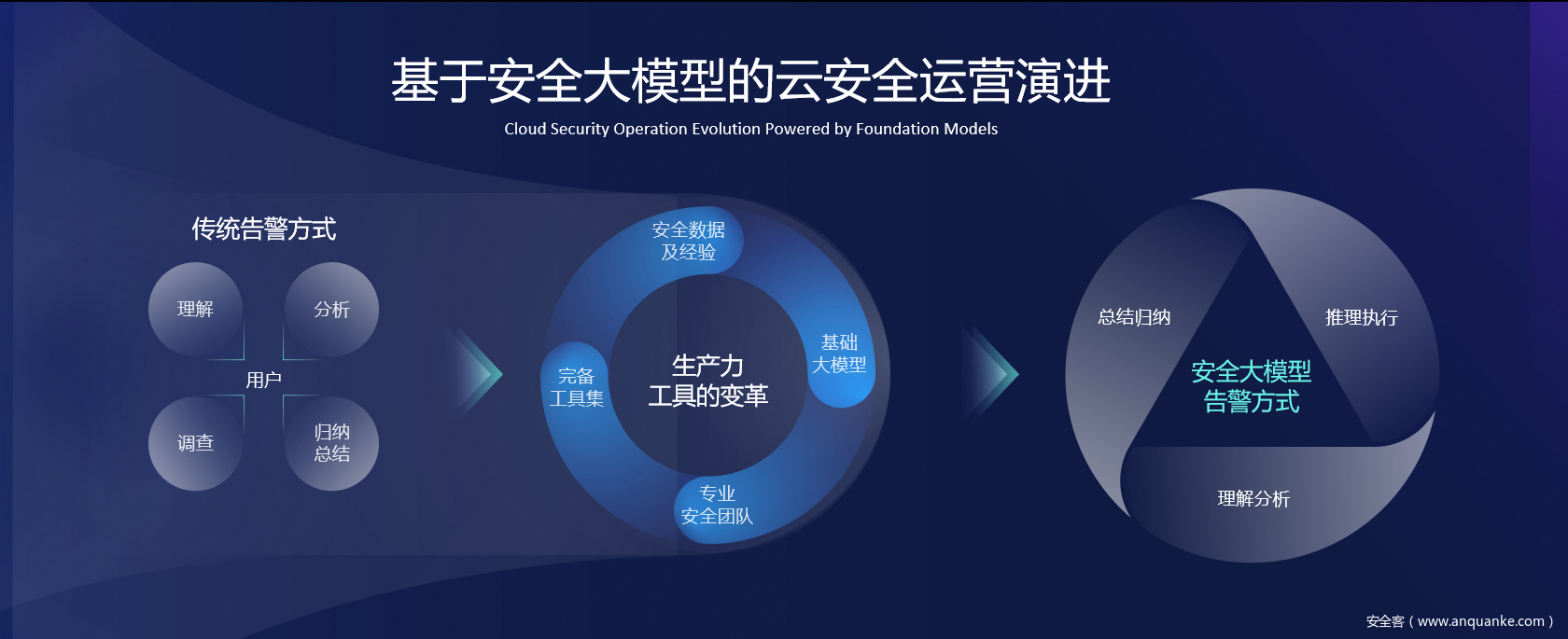 基于安全大模型的云安全运营演进
Cloud Security Operation Evolution Powered by Foundation Models

传统告警方式

理解
分析
用户
调查
归纳总结

安全数据及经验
基础大模型
生产力工具的变革
完备工具集
专业安全团队

总结归纳
推理执行
安全大模型告警方式
理解分析

安全客（www.anquanke.com）